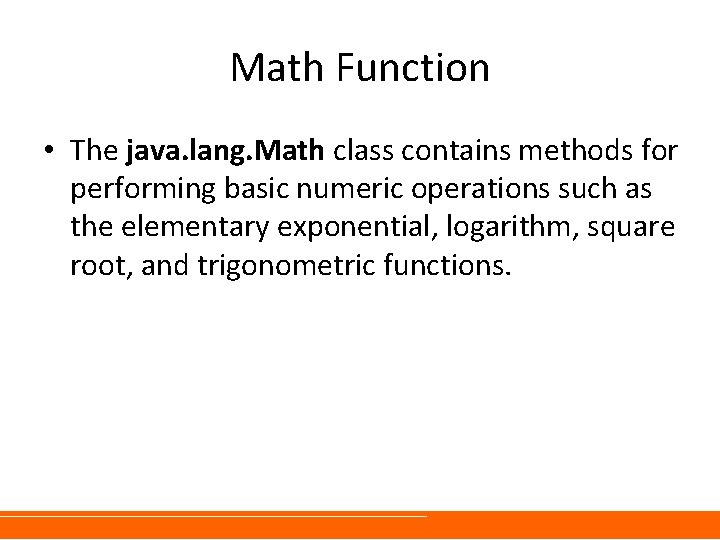 Math Function

• The java.lang.Math class contains methods for performing basic numeric operations such as the elementary exponential, logarithm, square root, and trigonometric functions.